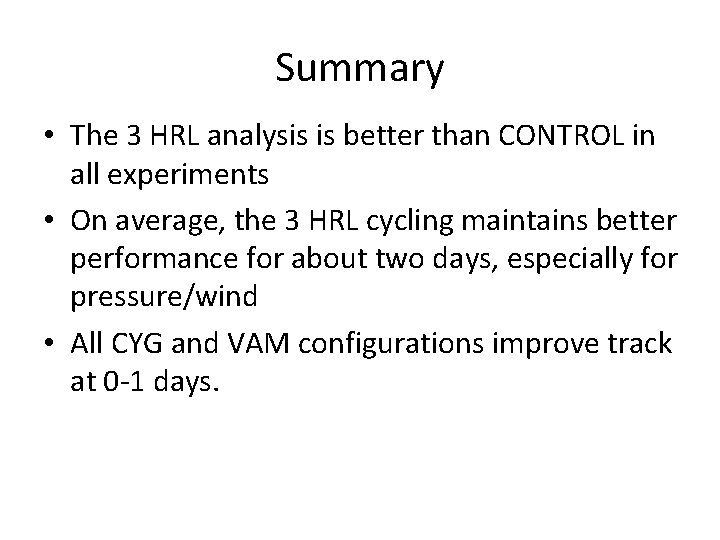 Summary

• The 3 HRL analysis is better than CONTROL in all experiments

• On average, the 3 HRL cycling maintains better performance for about two days, especially for pressure/wind

• All CYG and VAM configurations improve track at 0-1 days.